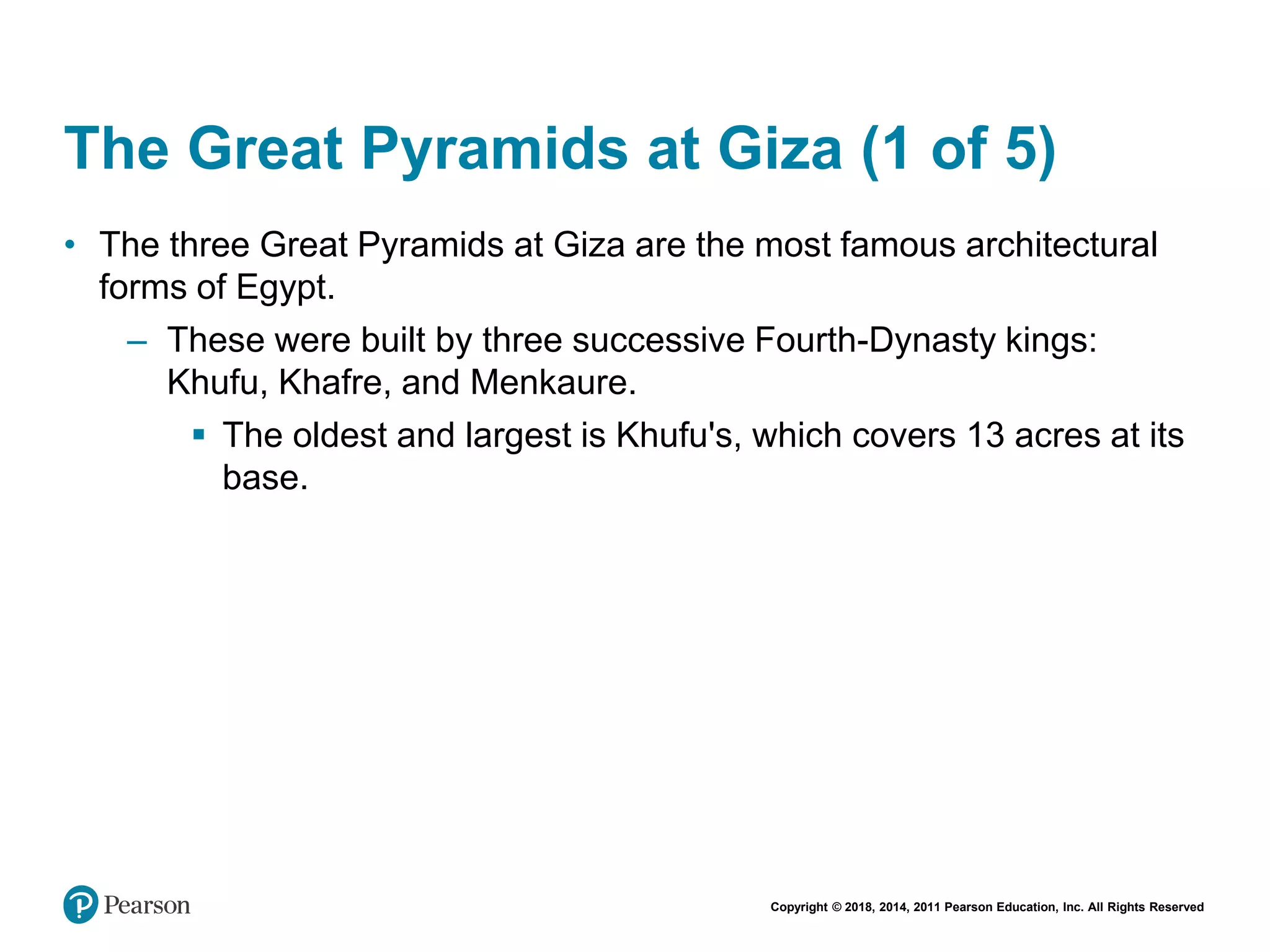 The Great Pyramids at Giza (1 of 5)

• The three Great Pyramids at Giza are the most famous architectural forms of Egypt.

– These were built by three successive Fourth-Dynasty kings: Khufu, Khafre, and Menkaure.

▪ The oldest and largest is Khufu's, which covers 13 acres at its base.

Pearson

Copyright © 2018, 2014, 2011 Pearson Education, Inc. All Rights Reserved